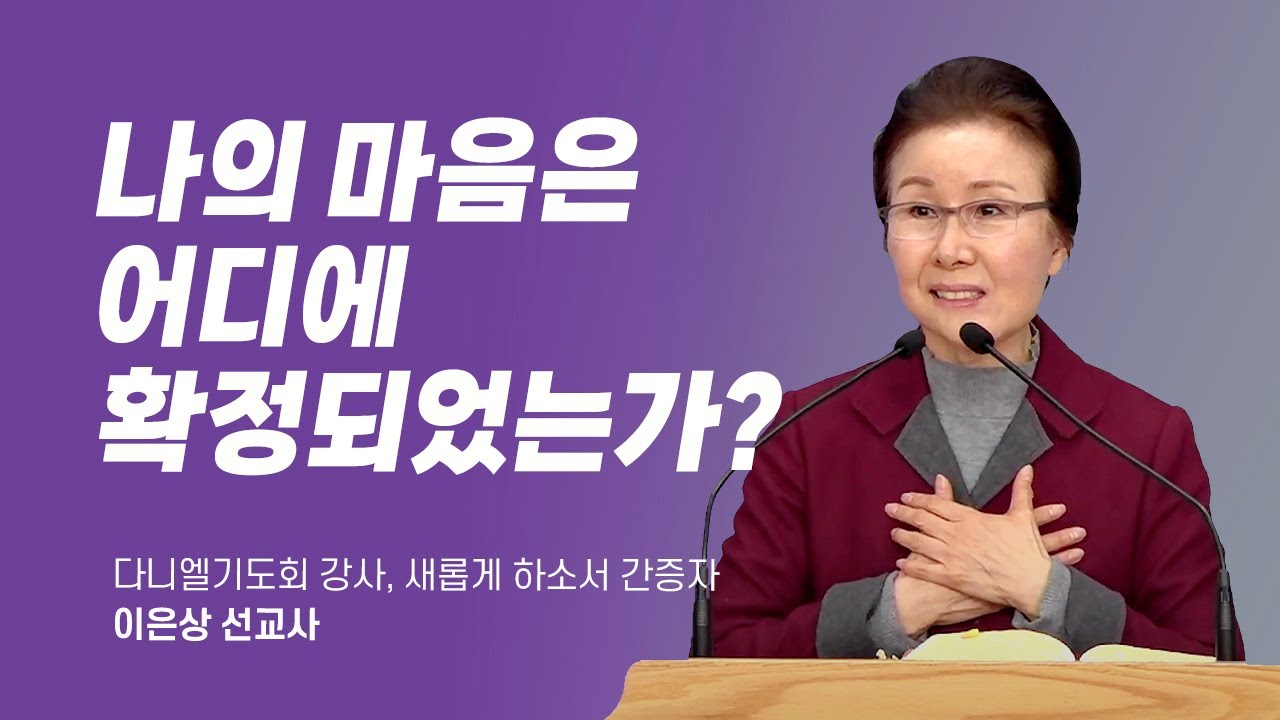 나의 마음은 어디에 확정되었는가?

다니엘기도회 강사, 새롭게 하소서 간증자
이은상 선교사